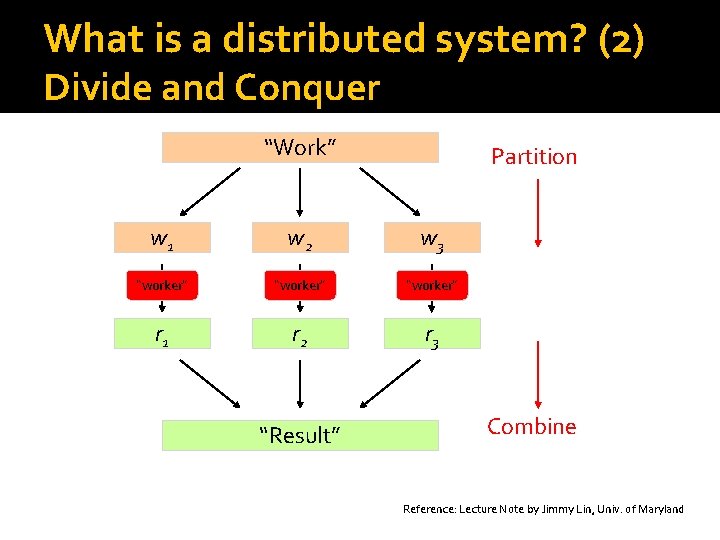 What is a distributed system? (2)
Divide and Conquer

"Work"

Partition

$w_1$

$w_2$

$w_3$

"worker"

"worker"

"worker"

$r_1$

$r_2$

$r_3$

"Result"

Combine

Reference: Lecture Note by Jimmy Lin, Univ. of Maryland